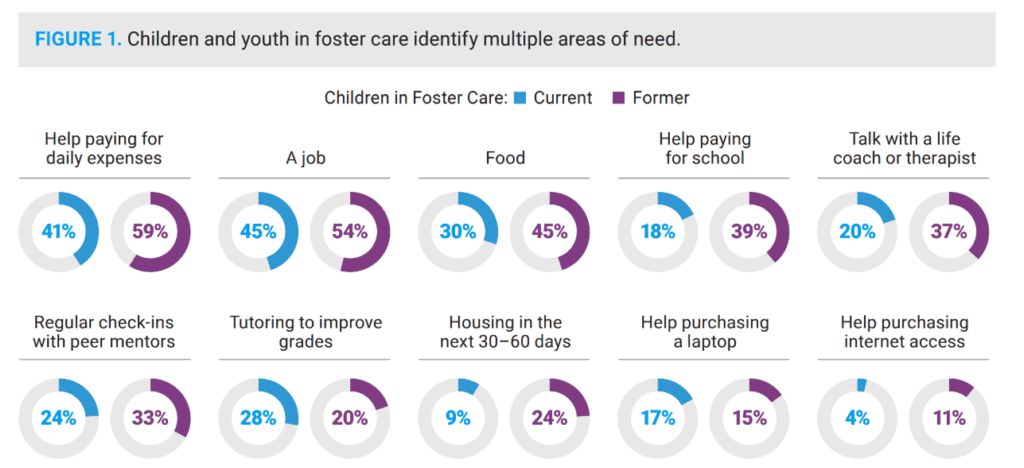 FIGURE 1. Children and youth in foster care identify multiple areas of need.

Children in Foster Care: Current Former

Help paying for daily expenses
41% 59%

A job
45% 54%

Food
30% 45%

Help paying for school
18% 39%

Talk with a life coach or therapist
20% 37%

Regular check-ins with peer mentors
24% 33%

Tutoring to improve grades
28% 20%

Housing in the next 30–60 days
9% 24%

Help purchasing a laptop
17% 15%

Help purchasing internet access
4% 11%